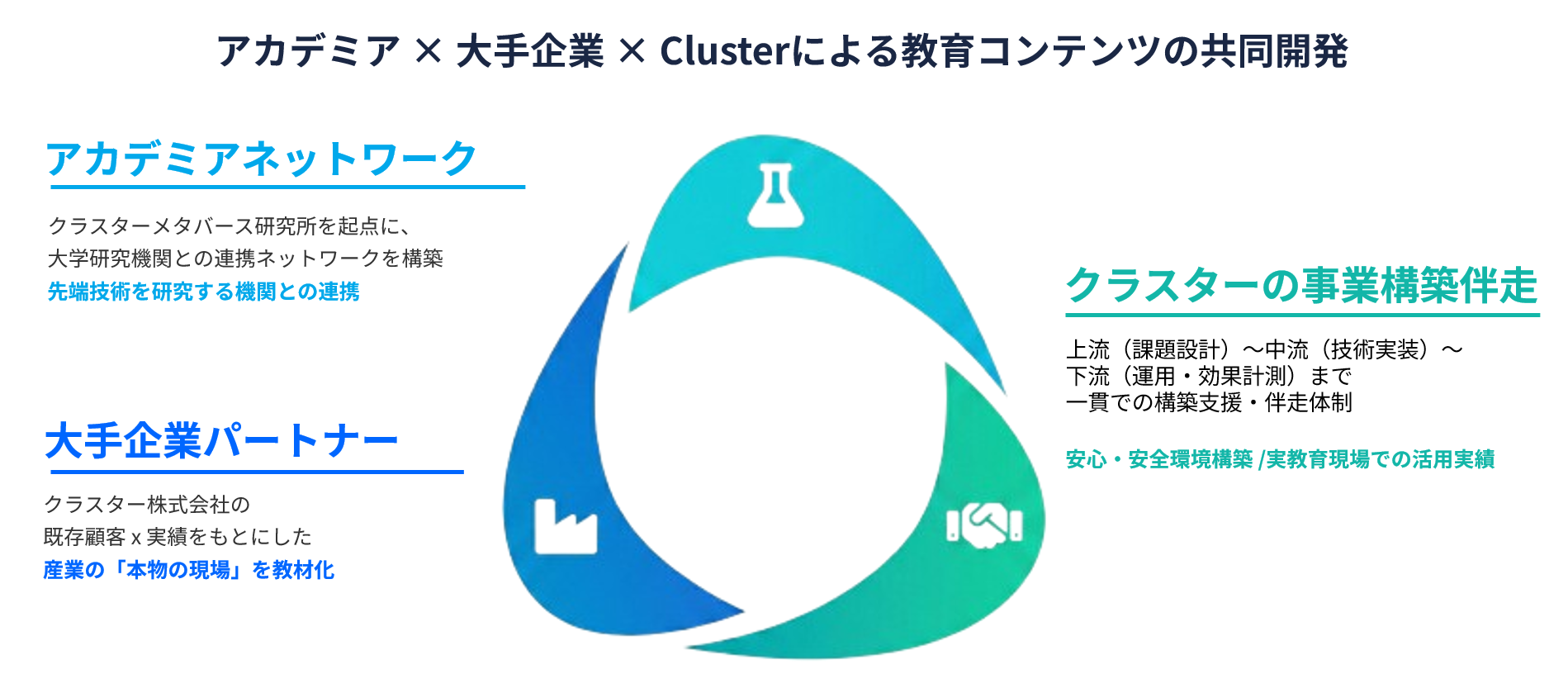 アカデミア × 大手企業 × Clusterによる教育コンテンツの共同開発

アカデミアネットワーク

クラスターメタバース研究所を起点に、
大学研究機関との連携ネットワークを構築
先端技術を研究する機関との連携

大手企業パートナー

クラスター株式会社の
既存顧客 x 実績をもとにした
産業の「本物の現場」を教材化

クラスターの事業構築伴走

上流（課題設計）〜中流（技術実装）〜
下流（運用・効果計測）まで
一貫での構築支援・伴走体制

安心・安全環境構築 /実教育現場での活用実績